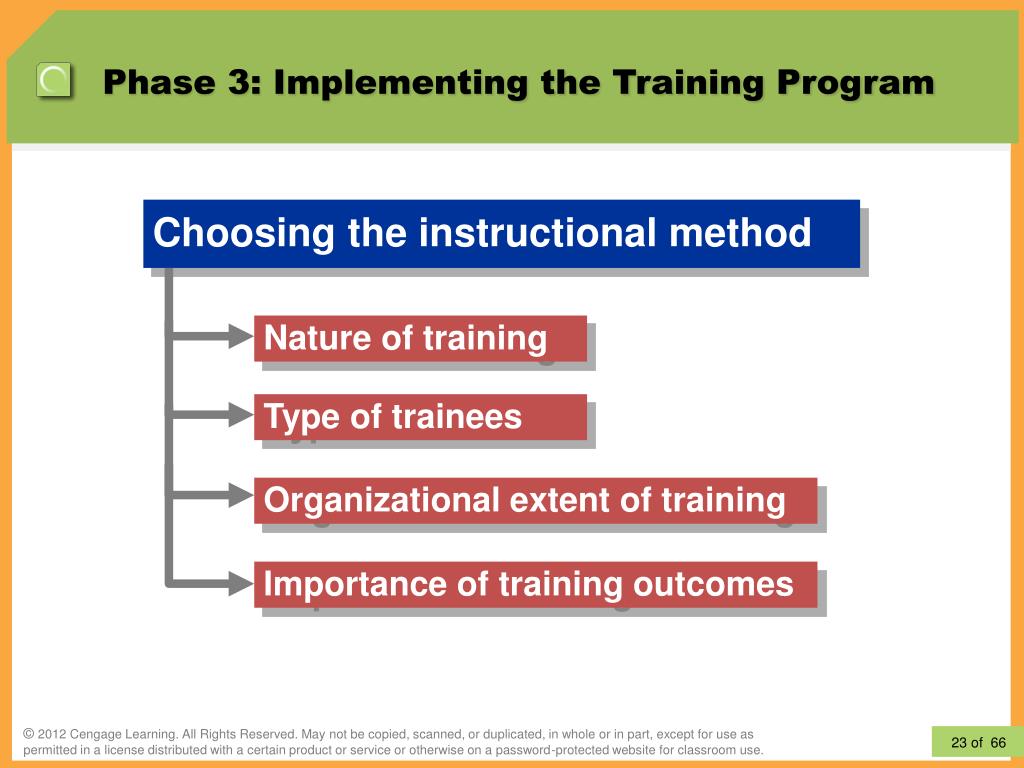 Phase 3: Implementing the Training Program

Choosing the instructional method

Nature of training

Type of trainees

Organizational extent of training

Importance of training outcomes

© 2012 Cengage Learning. All Rights Reserved. May not be copied, scanned, or duplicated, in whole or in part, except for use as permitted in a license distributed with a certain product or service or otherwise on a password-protected website for classroom use.

23 of 66